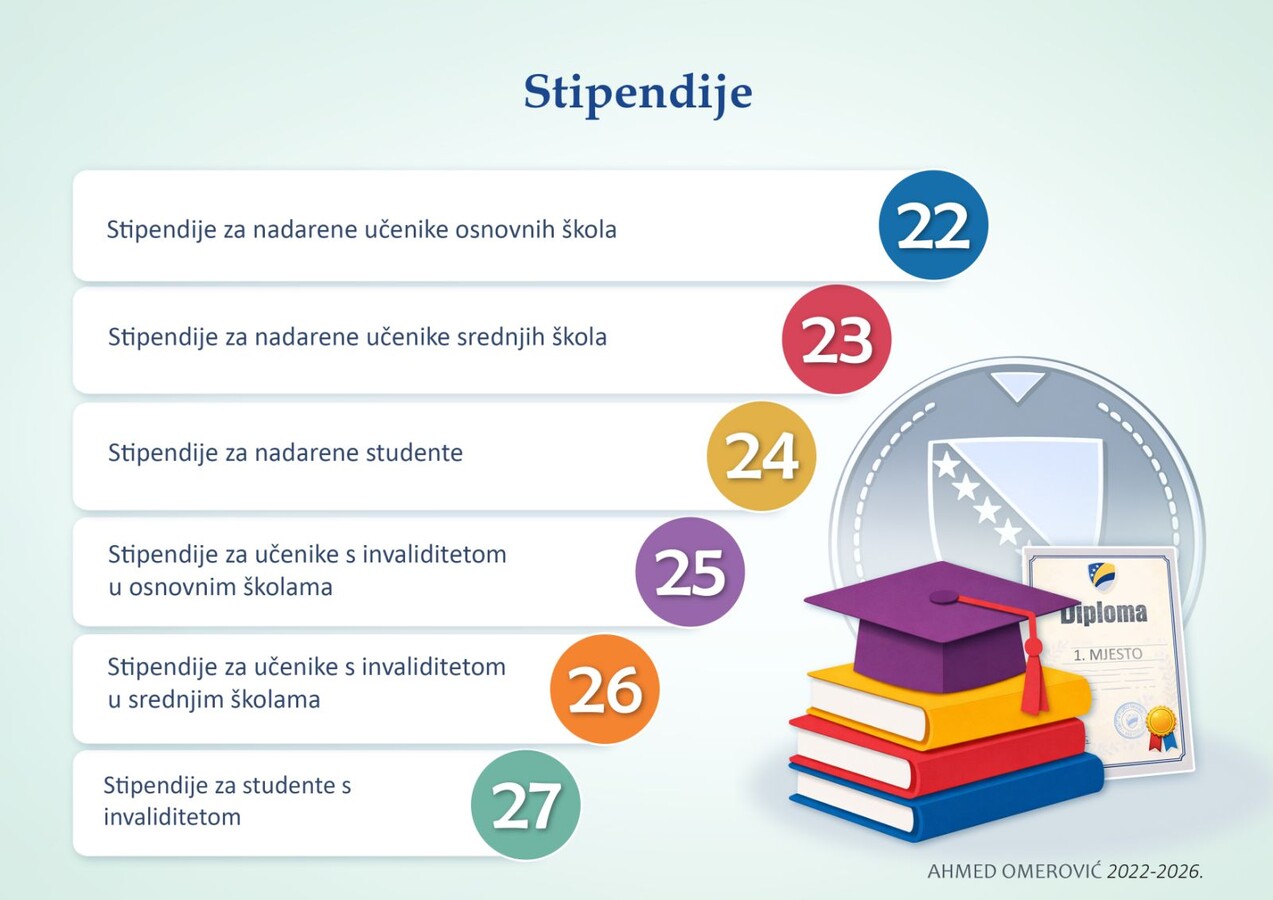 Stipendije

Stipendije za nadarene učenike osnovnih škola

22

Stipendije za nadarene učenike srednjih škola

23

Stipendije za nadarene studente

24

Stipendije za učenike s invaliditetom u osnovnim školama

25

Stipendije za učenike s invaliditetom u srednjim školama

26

Stipendije za studente s invaliditetom

27

Diploma

1. MJESTO

AHMED OMEROVIĆ 2022-2026.